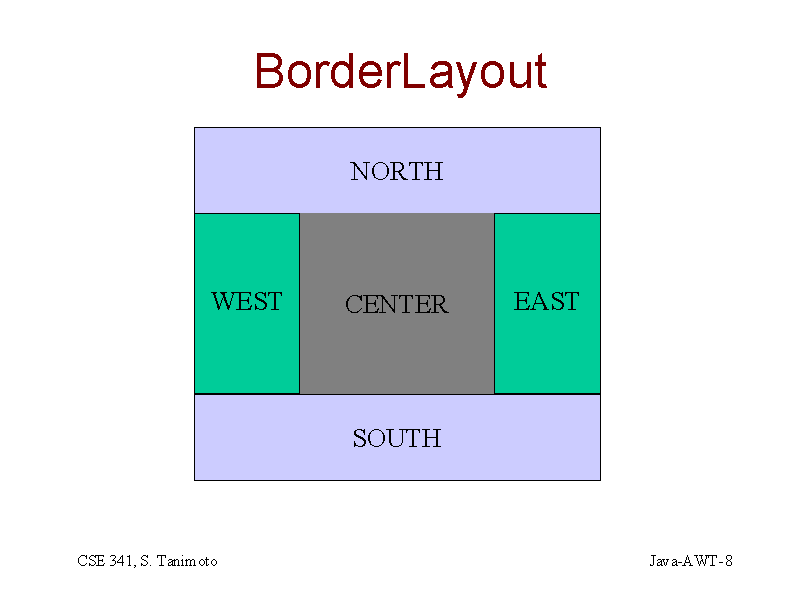 BorderLayout

NORTH

WEST

CENTER

EAST

SOUTH

CSE 341, S. Tanimoto

Java-AWT-8